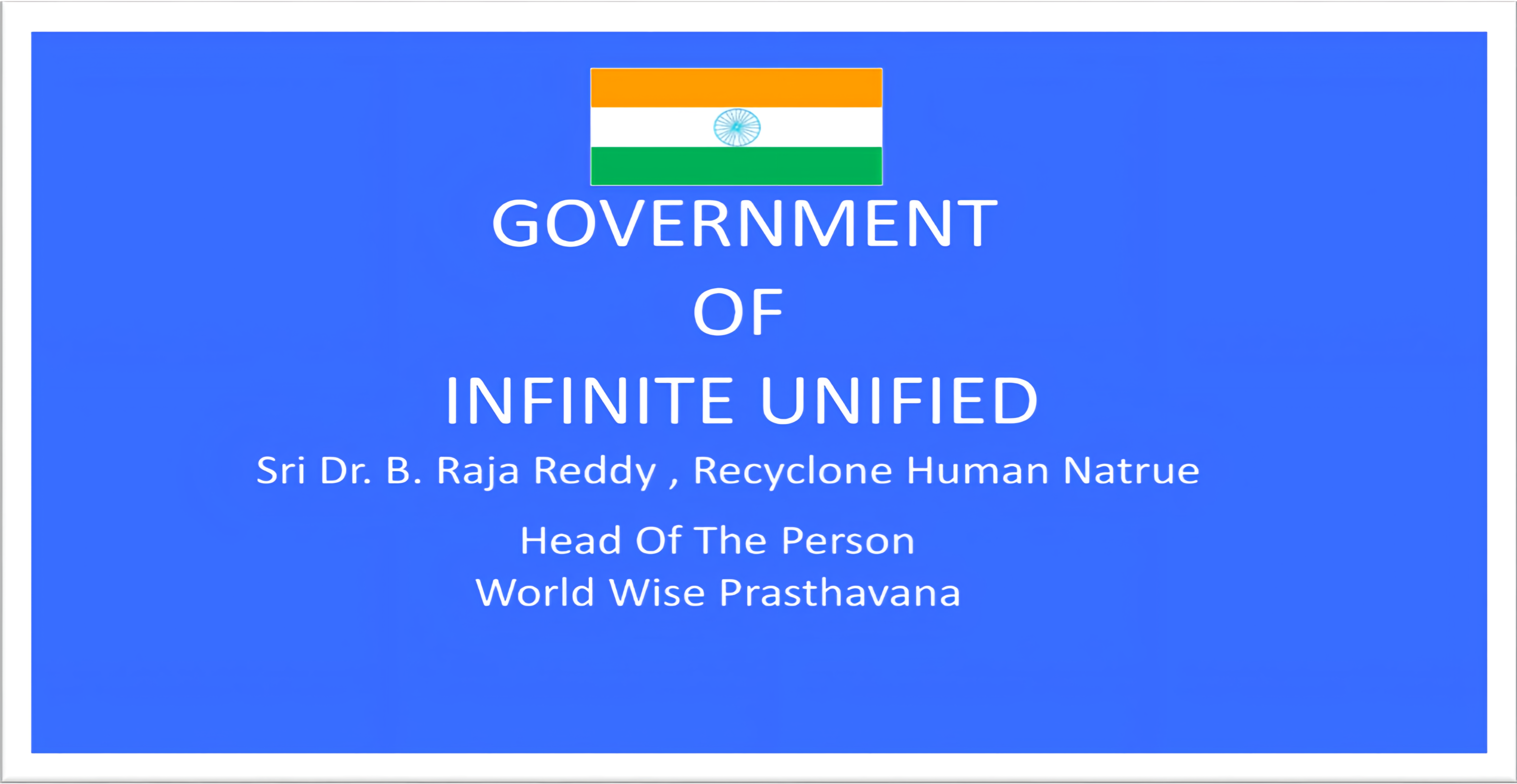 GOVERNMENT
OF
INFINITE UNIFIED

Sri Dr. B. Raja Reddy , Recyclone Human Natrue

Head Of The Person
World Wise Prasthavana